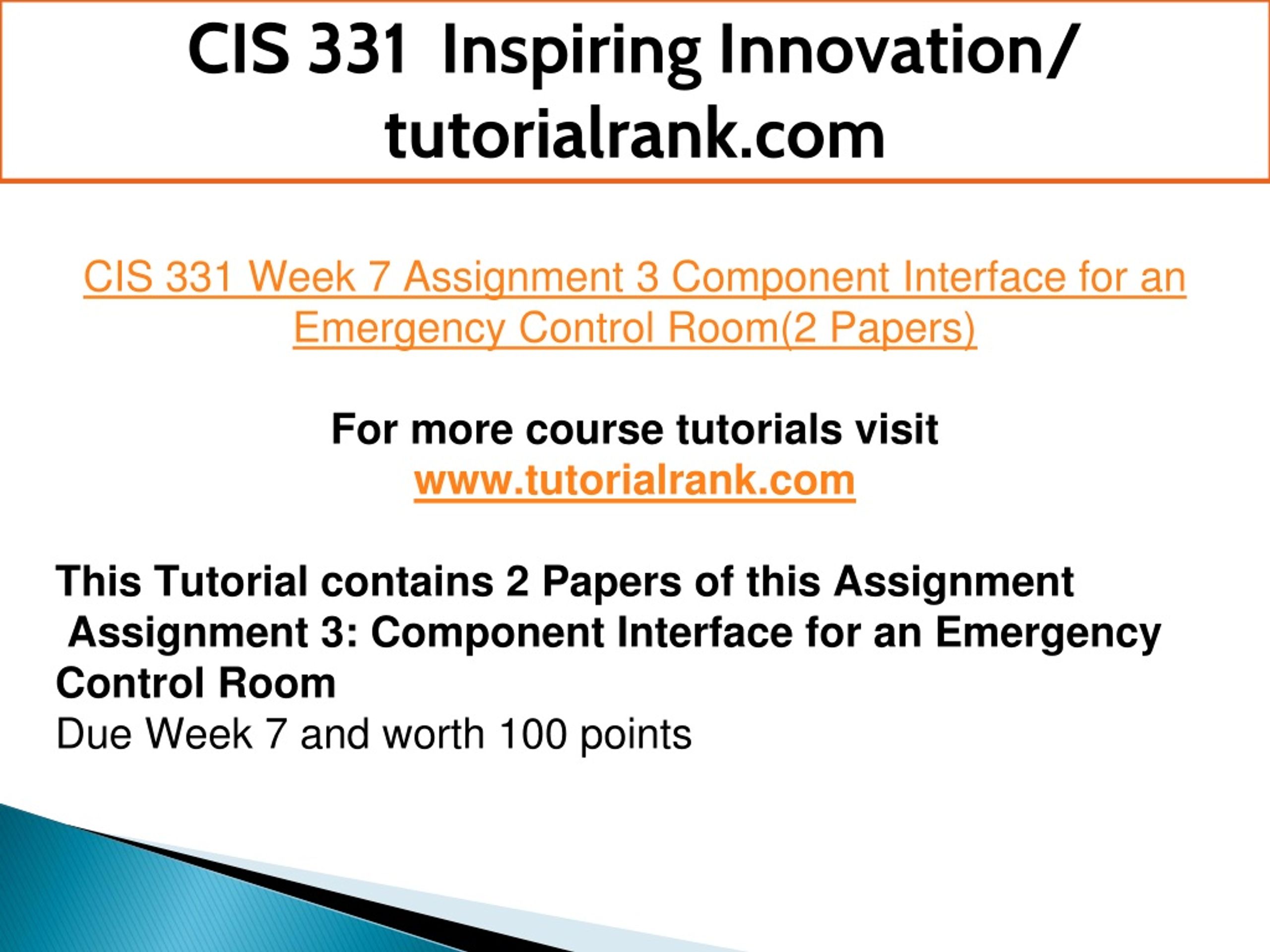 CIS 331 Inspiring Innovation/ tutorialrank.com

CIS 331 Week 7 Assignment 3 Component Interface for an Emergency Control Room(2 Papers)

For more course tutorials visit
www.tutorialrank.com

This Tutorial contains 2 Papers of this Assignment
Assignment 3: Component Interface for an Emergency Control Room
Due Week 7 and worth 100 points